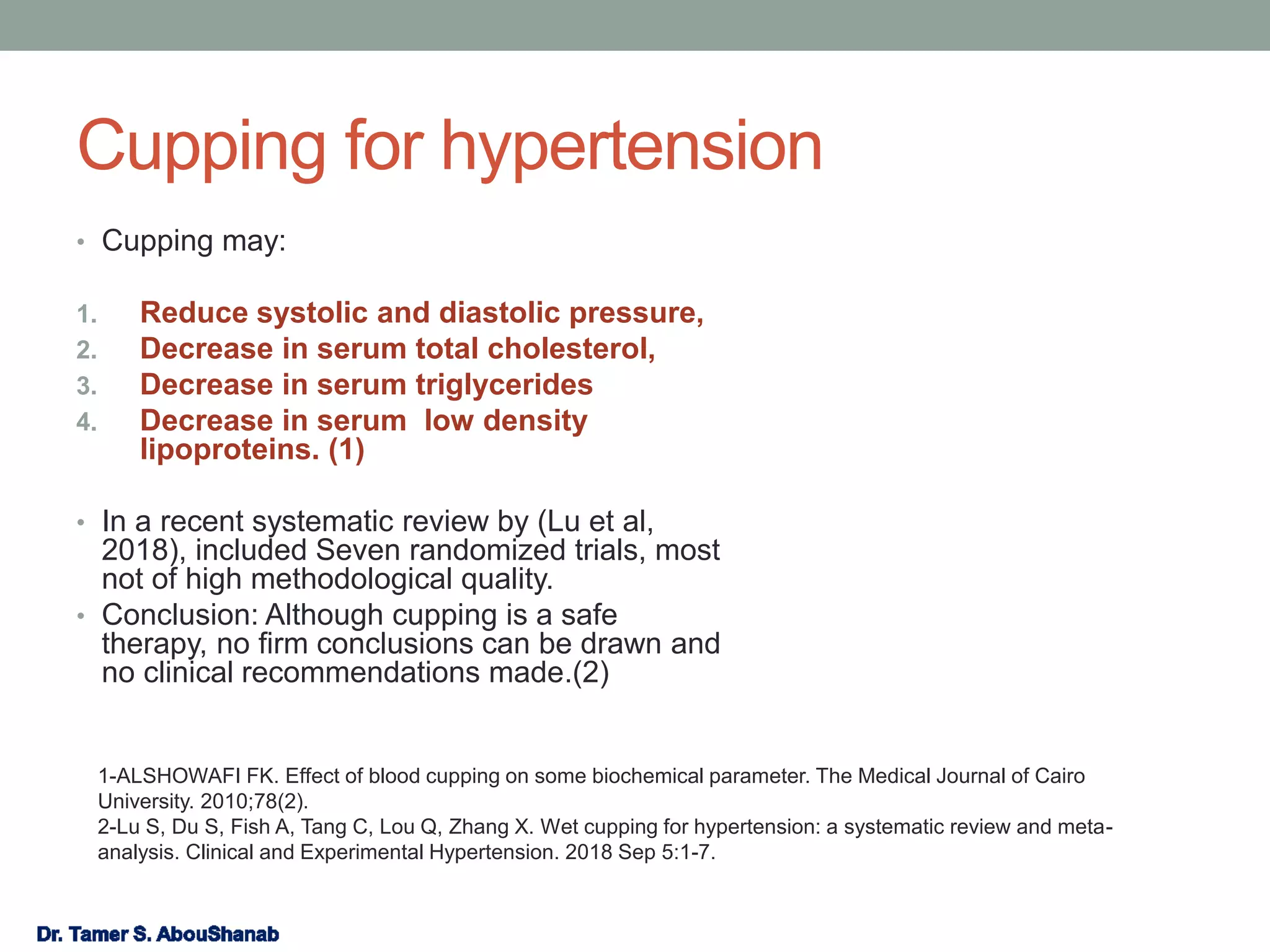 Cupping for hypertension

• Cupping may:

1. Reduce systolic and diastolic pressure,
2. Decrease in serum total cholesterol,
3. Decrease in serum triglycerides
4. Decrease in serum low density lipoproteins. (1)

• In a recent systematic review by (Lu et al, 2018), included Seven randomized trials, most not of high methodological quality.
• Conclusion: Although cupping is a safe therapy, no firm conclusions can be drawn and no clinical recommendations made.(2)

1-ALSHOWAFI FK. Effect of blood cupping on some biochemical parameter. The Medical Journal of Cairo University. 2010;78(2).
2-Lu S, Du S, Fish A, Tang C, Lou Q, Zhang X. Wet cupping for hypertension: a systematic review and meta-analysis. Clinical and Experimental Hypertension. 2018 Sep 5:1-7.

Dr. Tamer S. AbouShanab